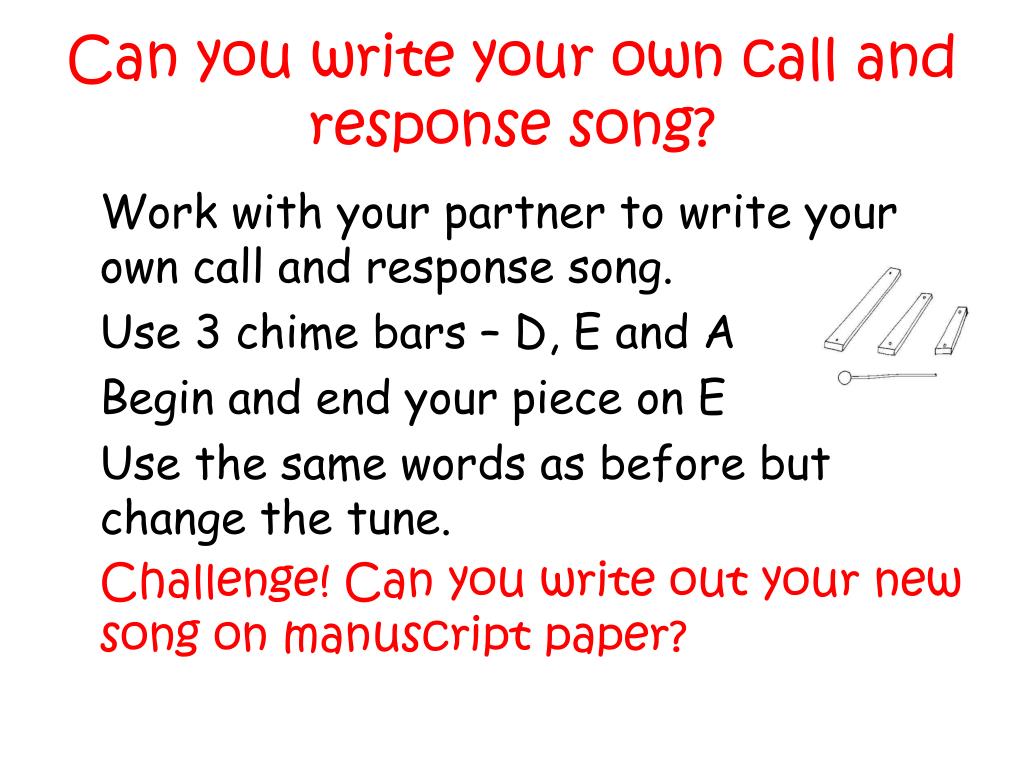 Can you write your own call and response song?

Work with your partner to write your own call and response song.

Use 3 chime bars – D, E and A

Begin and end your piece on E

Use the same words as before but change the tune.

Challenge! Can you write out your new song on manuscript paper?